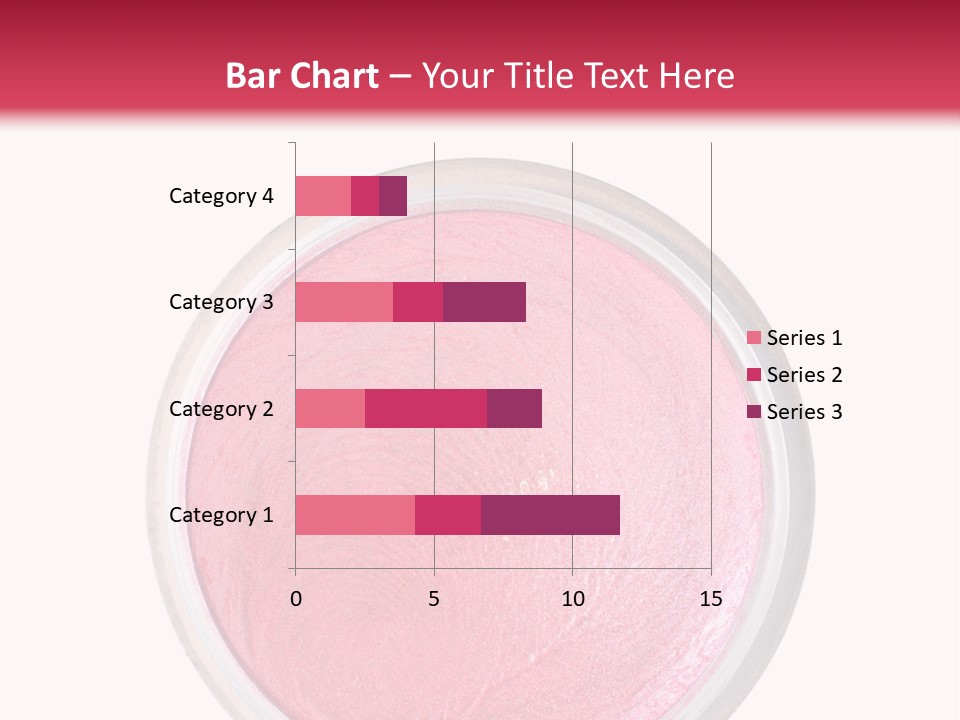 Bar Chart – Your Title Text Here

Category 4
Category 3
Category 2
Category 1

0
5
10
15

Series 1
Series 2
Series 3